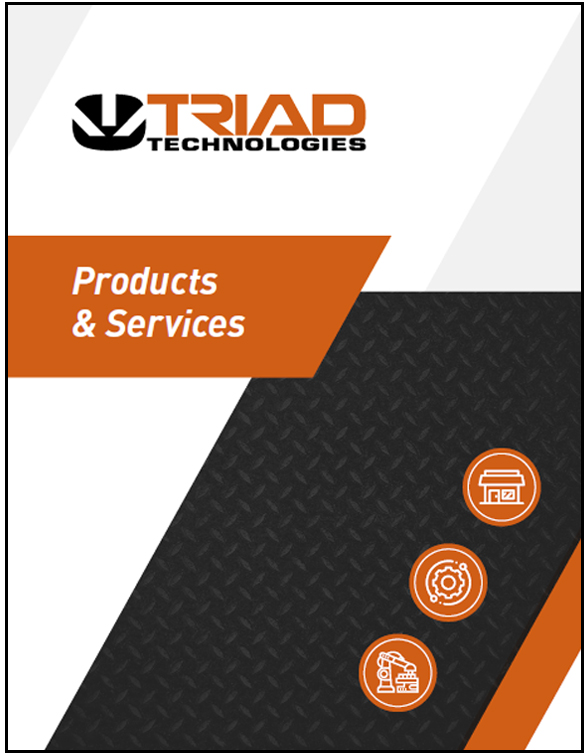 TRIAD
TECHNOLOGIES

Products
& Services